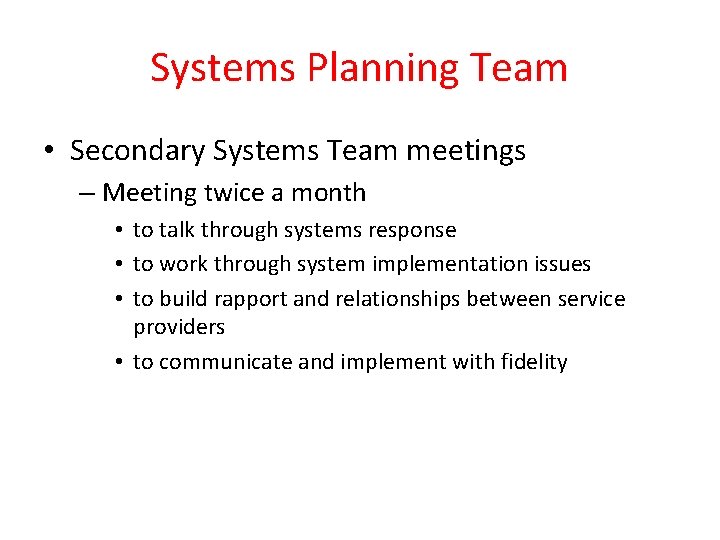 Systems Planning Team

• Secondary Systems Team meetings
– Meeting twice a month
• to talk through systems response
• to work through system implementation issues
• to build rapport and relationships between service providers
• to communicate and implement with fidelity